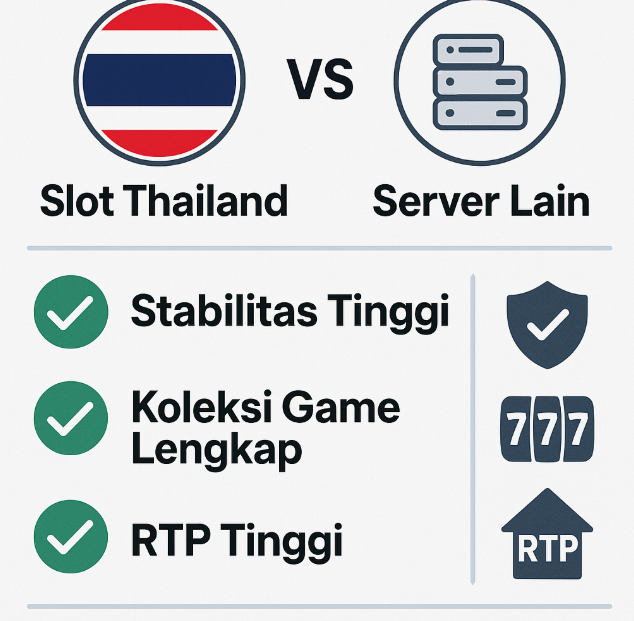 VS

Slot Thailand

Server Lain

Stabilitas Tinggi

Koleksi Game Lengkap

RTP Tinggi

777

RTP